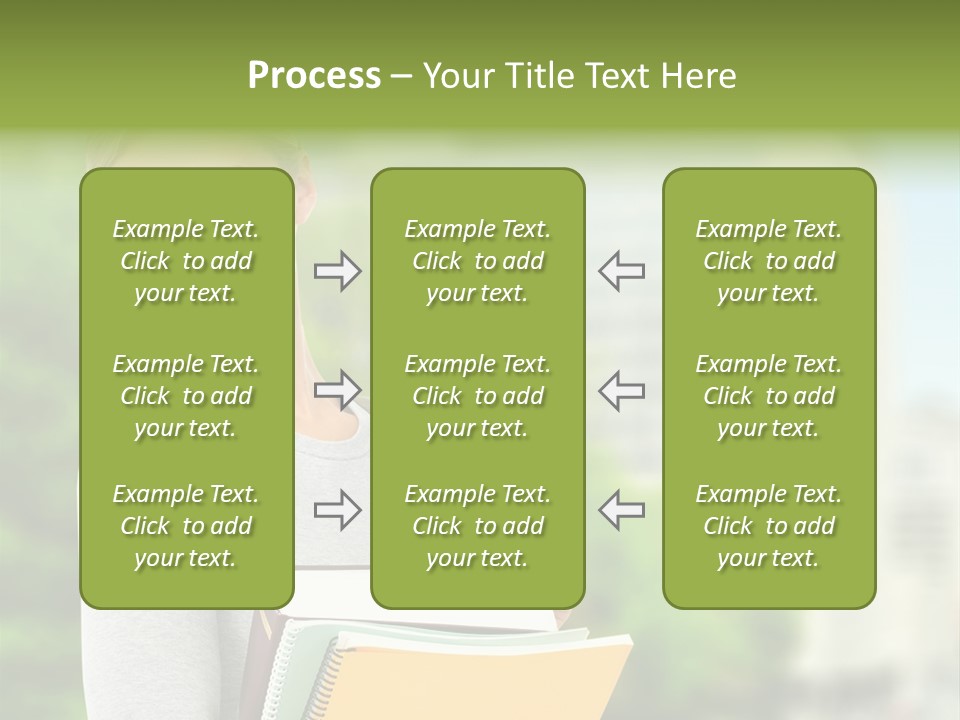 Process – Your Title Text Here

Example Text. Click to add your text.

Example Text. Click to add your text.

Example Text. Click to add your text.

Example Text. Click to add your text.

Example Text. Click to add your text.

Example Text. Click to add your text.

Example Text. Click to add your text.

Example Text. Click to add your text.

Example Text. Click to add your text.